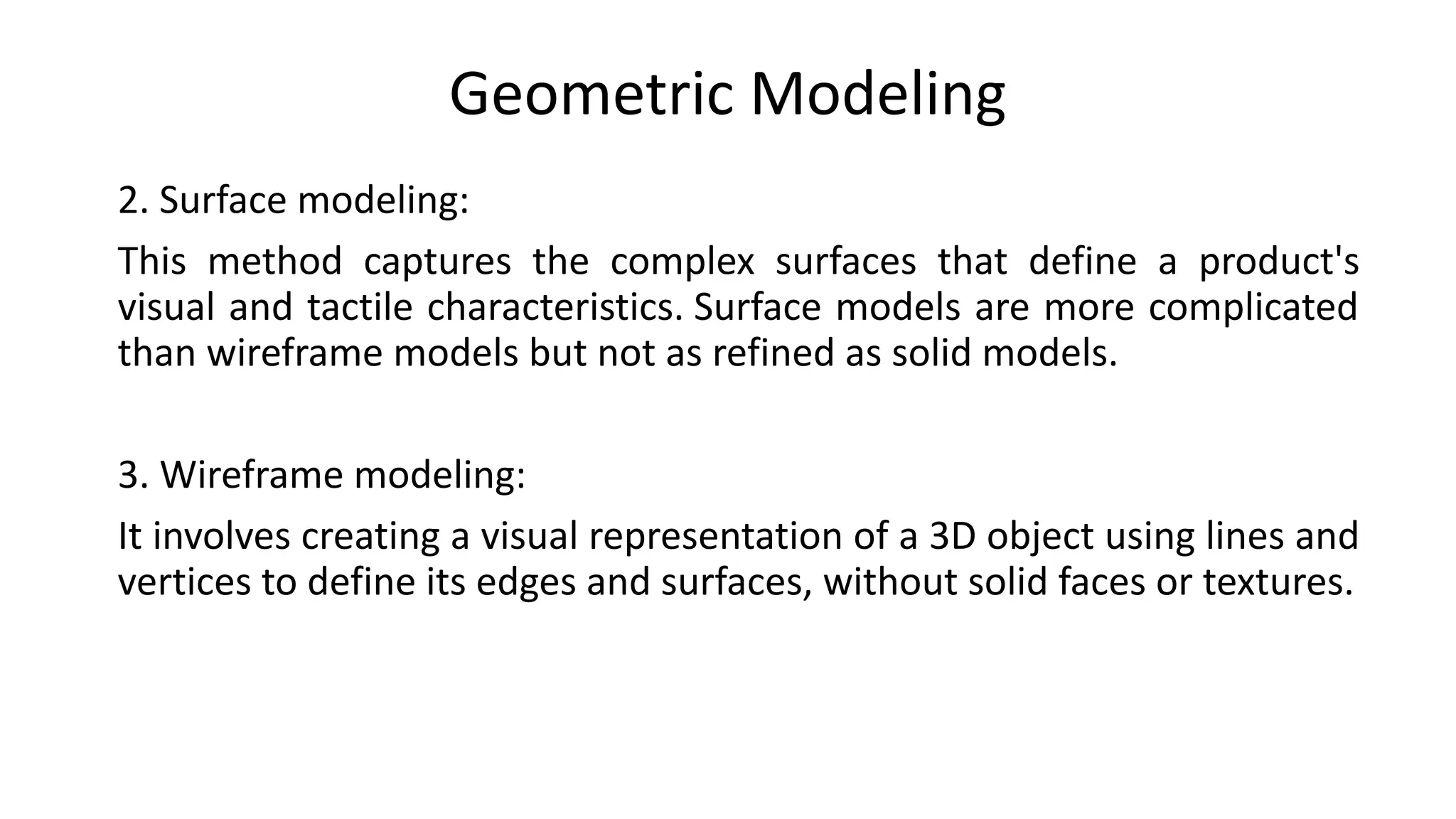 Geometric Modeling

2. Surface modeling:

This method captures the complex surfaces that define a product's visual and tactile characteristics. Surface models are more complicated than wireframe models but not as refined as solid models.

3. Wireframe modeling:

It involves creating a visual representation of a 3D object using lines and vertices to define its edges and surfaces, without solid faces or textures.